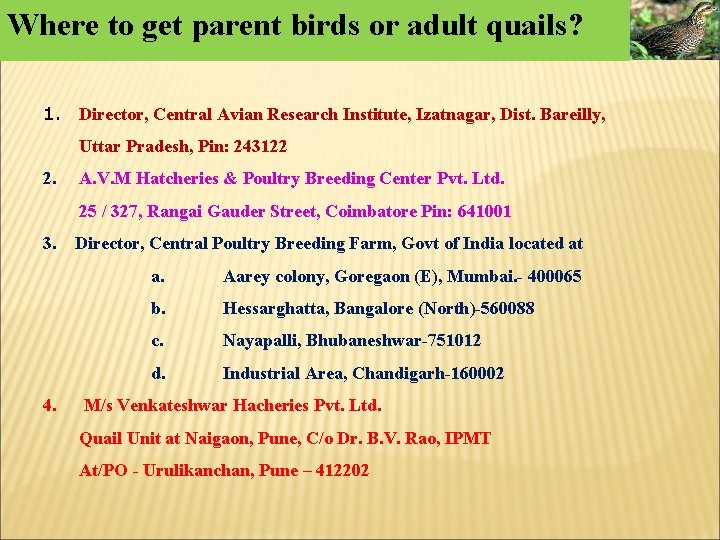 Where to get parent birds or adult quails?

1. Director, Central Avian Research Institute, Izatnagar, Dist. Bareilly, Uttar Pradesh, Pin: 243122

2. A.V.M Hatcheries & Poultry Breeding Center Pvt. Ltd. 25 / 327, Rangai Gauder Street, Coimbatore Pin: 641001

3. Director, Central Poultry Breeding Farm, Govt of India located at

a. Aarey colony, Goregaon (E), Mumbai.- 400065

b. Hessarghatta, Bangalore (North)-560088

c. Nayapalli, Bhubaneshwar-751012

d. Industrial Area, Chandigarh-160002

4. M/s Venkateshwar Hacheries Pvt. Ltd. Quail Unit at Naigaon, Pune, C/o Dr. B.V. Rao, IPMT At/PO - Urulikanchan, Pune – 412202